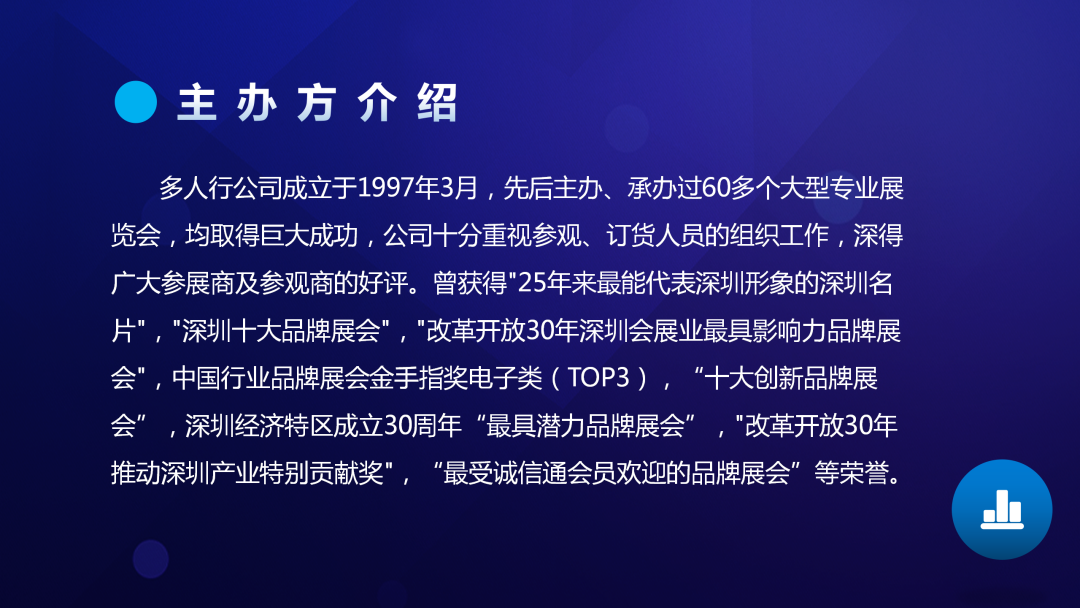 主办方介绍

多人行公司成立于1997年3月，先后主办、承办过60多个大型专业展览会，均取得巨大成功，公司十分重视参观、订货人员的组织工作，深得广大参展商及参观商的好评。曾获得"25年来最能代表深圳形象的深圳名片"，"深圳十大品牌展会"，"改革开放30年深圳会展业最具影响力品牌展会"，中国行业品牌展会金手指奖电子类（TOP3），“十大创新品牌展会”，深圳经济特区成立30周年“最具潜力品牌展会”，"改革开放30年推动深圳产业特别贡献奖"，“最受诚信通会员欢迎的品牌展会”等荣誉。